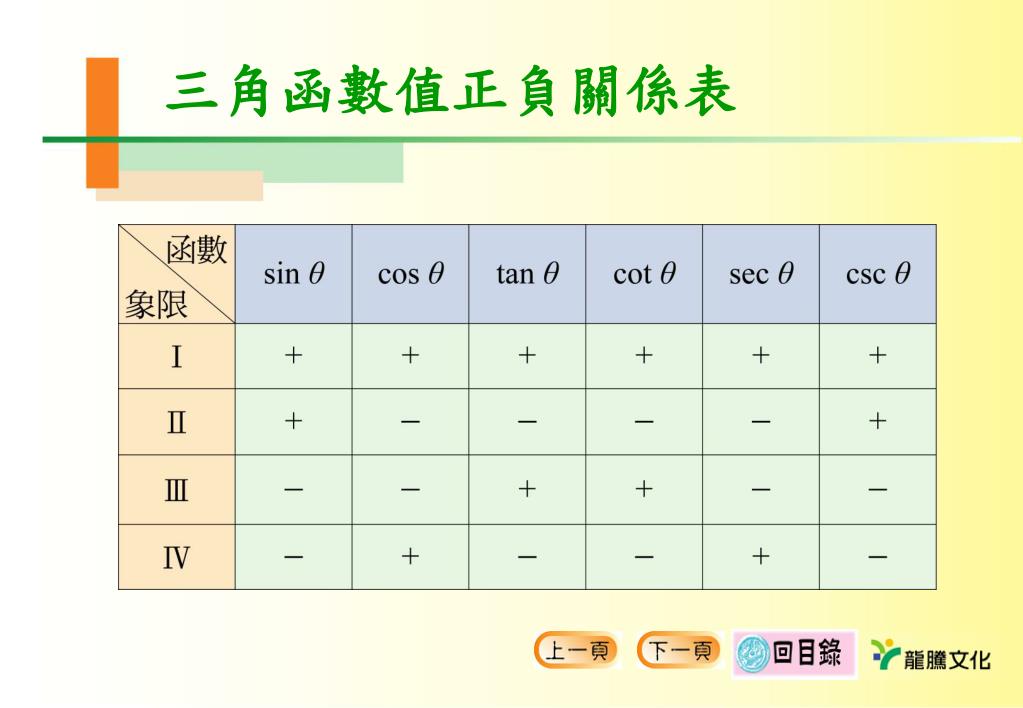 三角函數值正負關係表

| 函數 象限 | $\sin\theta$ | $\cos\theta$ | $\tan\theta$ | $\cot\theta$ | $\sec\theta$ | $\csc\theta$ |
|---|---|---|---|---|---|---|
| Ⅰ | + | + | + | + | + | + |
| Ⅱ | + | − | − | − | − | + |
| Ⅲ | − | − | + | + | − | − |
| Ⅳ | − | + | − | − | + | − |

上一頁 下一頁 回目錄 龍騰文化